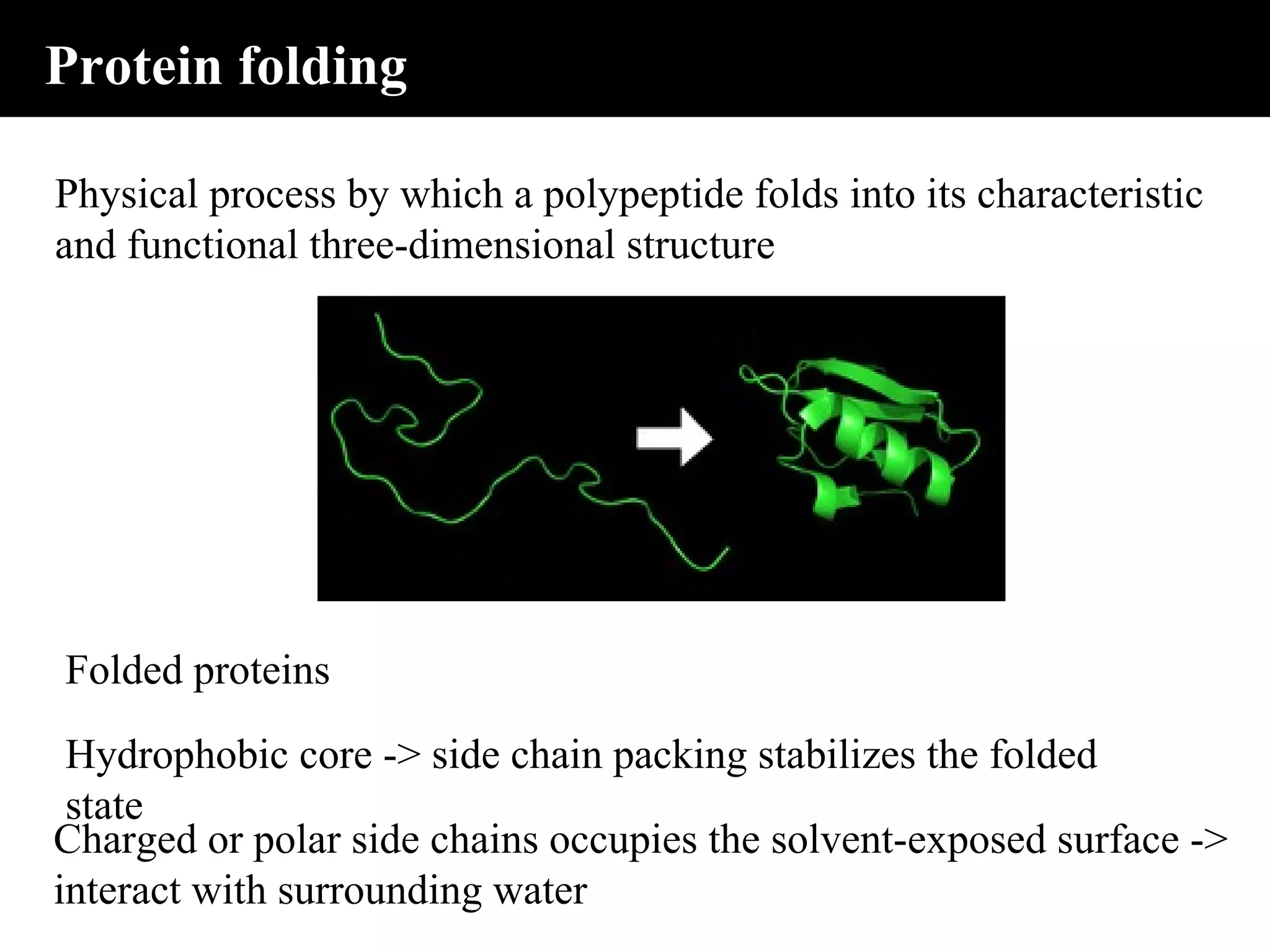 Protein folding

Physical process by which a polypeptide folds into its characteristic and functional three-dimensional structure

Folded proteins

Hydrophobic core -> side chain packing stabilizes the folded state

Charged or polar side chains occupies the solvent-exposed surface -> interact with surrounding water